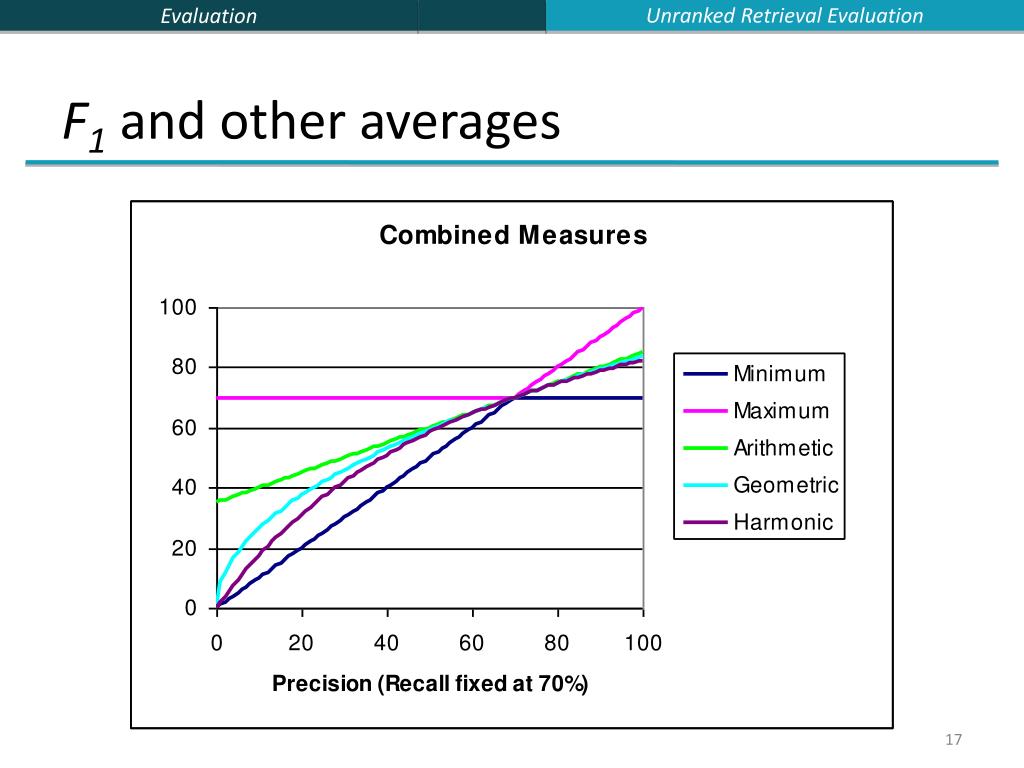 Evaluation

Unranked Retrieval Evaluation

$F_1$ and other averages

Combined Measures

100
80
60
40
20
0

0 20 40 60 80 100

Precision (Recall fixed at 70%)

Minimum
Maximum
Arithmetic
Geometric
Harmonic

17